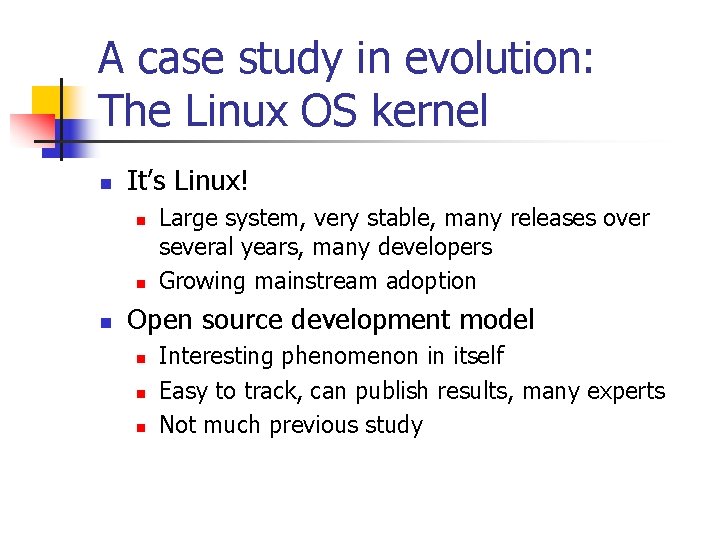 A case study in evolution: The Linux OS kernel

It's Linux!

Large system, very stable, many releases over several years, many developers

Growing mainstream adoption

Open source development model

Interesting phenomenon in itself

Easy to track, can publish results, many experts

Not much previous study